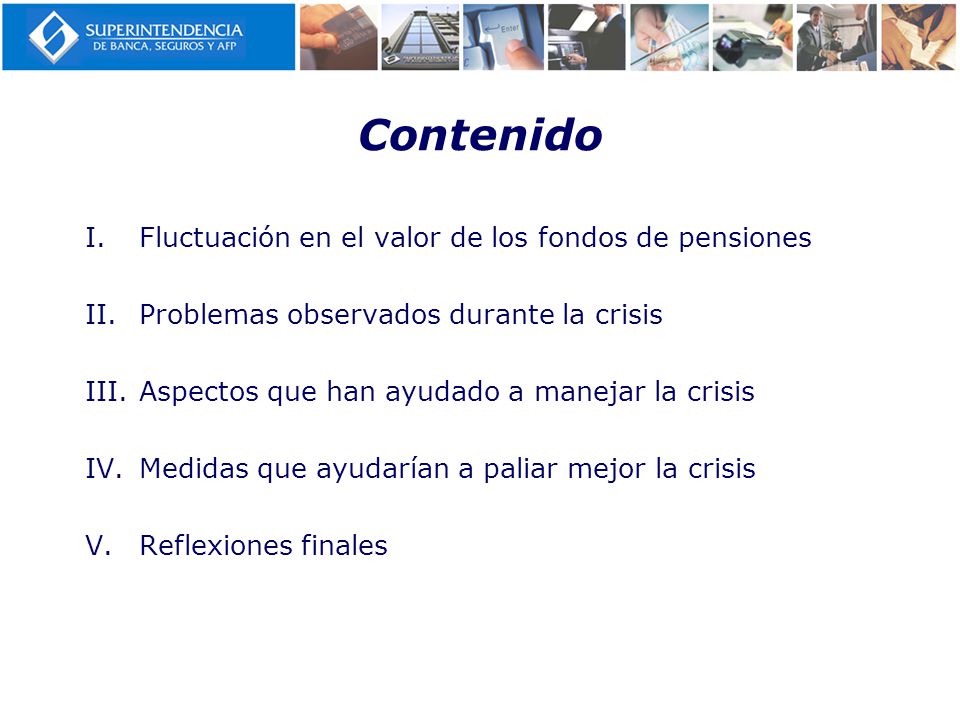 SUPERINTENDENCIA
DE BANCA, SEGUROS Y AFP

Enter

Contenido

I. Fluctuación en el valor de los fondos de pensiones

II. Problemas observados durante la crisis

III. Aspectos que han ayudado a manejar la crisis

IV. Medidas que ayudarían a paliar mejor la crisis

V. Reflexiones finales